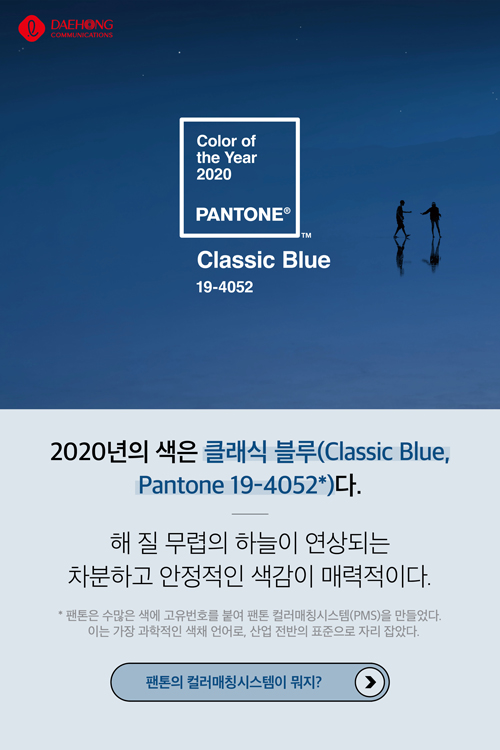 DAEHONG COMMUNICATIONS

Color of the Year 2020

PANTONE®

™

Classic Blue

19-4052

2020년의 색은 클래식 블루(Classic Blue, Pantone 19-4052*)다.

해 질 무렵의 하늘이 연상되는 차분하고 안정적인 색감이 매력적이다.

* 팬톤은 수많은 색에 고유번호를 붙여 팬톤 컬러매칭시스템(PMS)을 만들었다. 이는 가장 과학적인 색채 언어로, 산업 전반의 표준으로 자리 잡았다.

팬톤의 컬러매칭시스템이 뭐지?